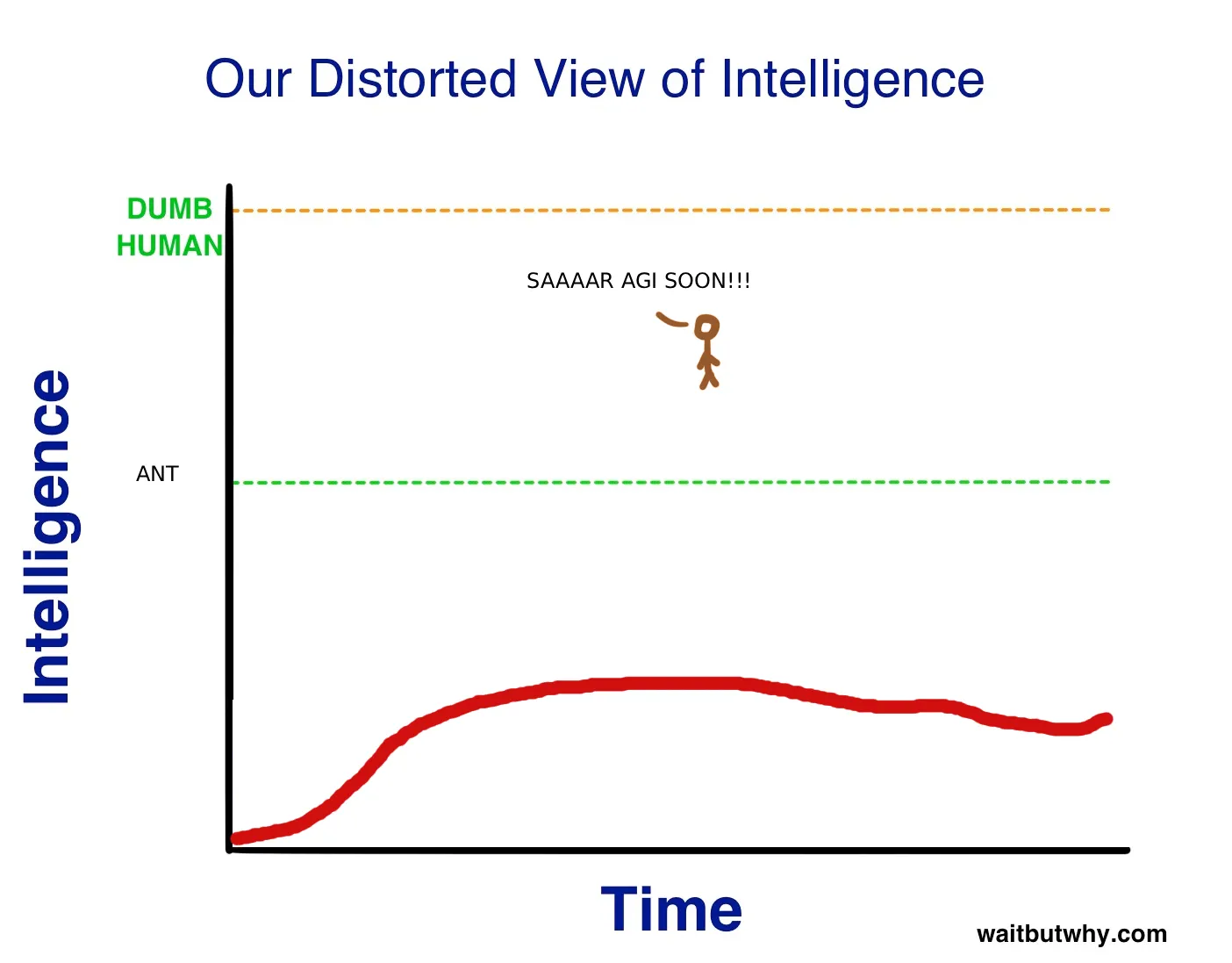 Our Distorted View of Intelligence

DUMB HUMAN

SAAAAR AGI SOON!!!

ANT

Intelligence

Time

waitbutwhy.com